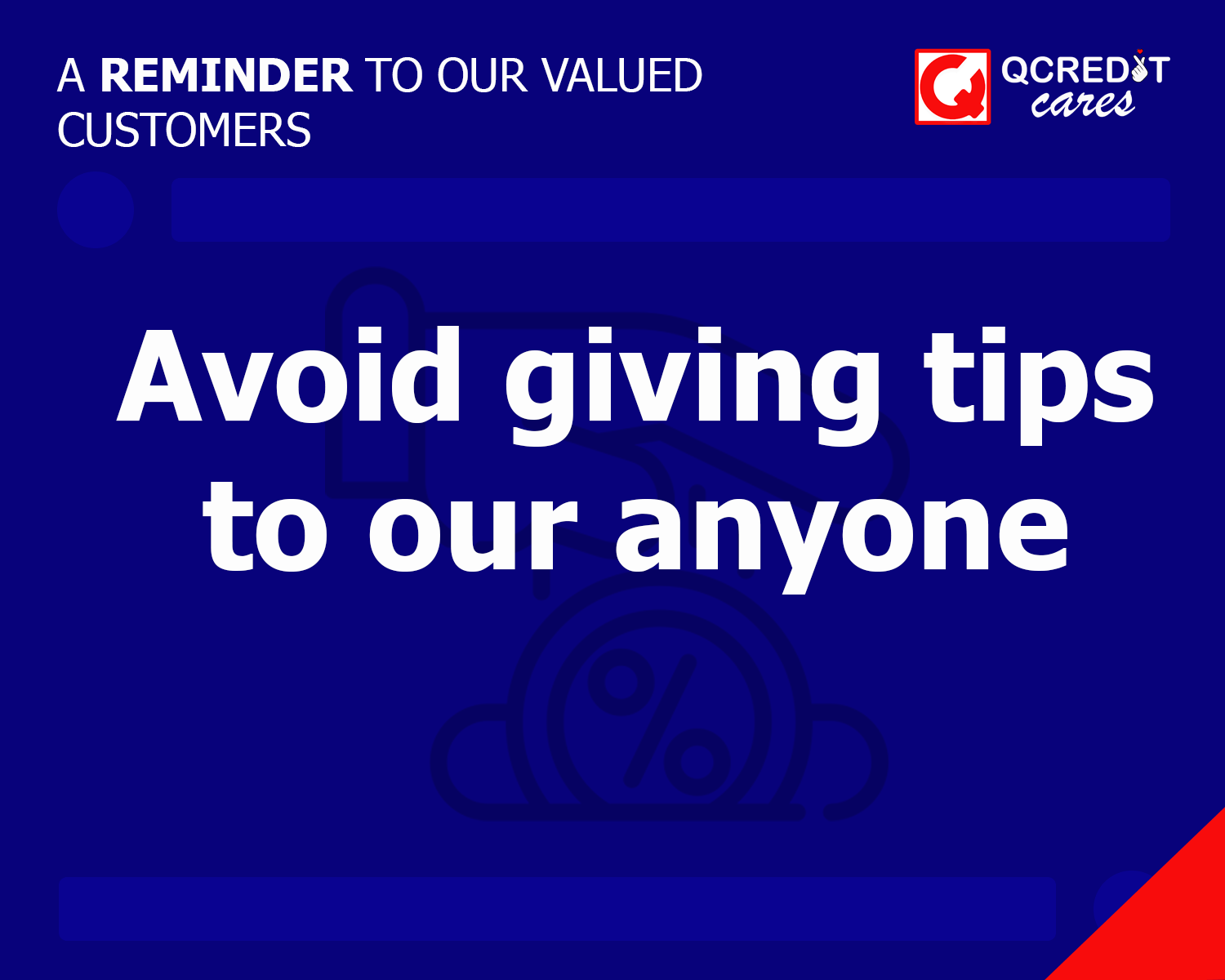 A REMINDER TO OUR VALUED CUSTOMERS

QCREDIT cares

Avoid giving tips to our anyone